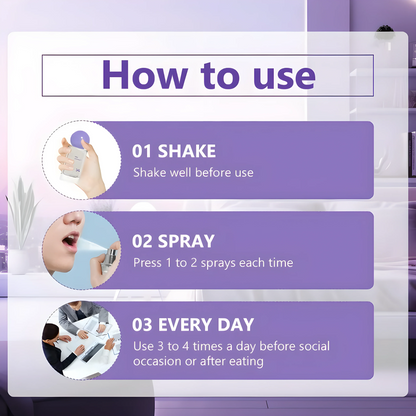 How to use

01 SHAKE
Shake well before use

02 SPRAY
Press 1 to 2 sprays each time

03 EVERY DAY
Use 3 to 4 times a day before social occasion or after eating